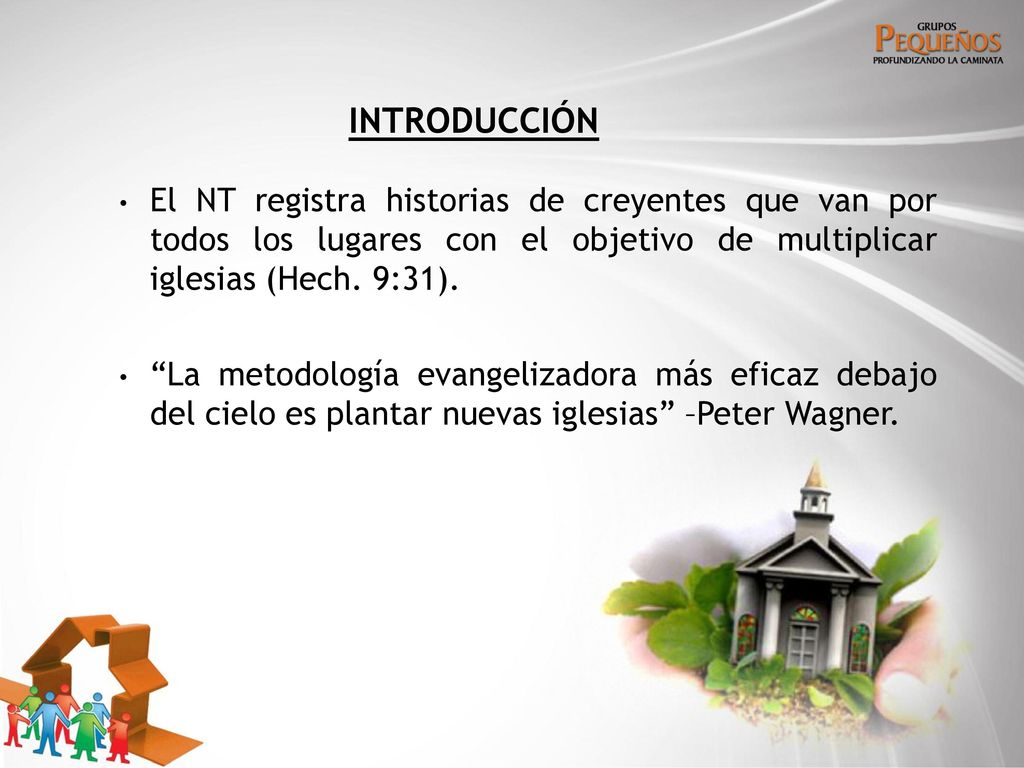 GRUPOS
PEQUEÑOS
PROFUNDIZANDO LA CAMINATA

INTRODUCCIÓN

• El NT registra historias de creyentes que van por todos los lugares con el objetivo de multiplicar iglesias (Hech. 9:31).

• “La metodología evangelizadora más eficaz debajo del cielo es plantar nuevas iglesias” –Peter Wagner.